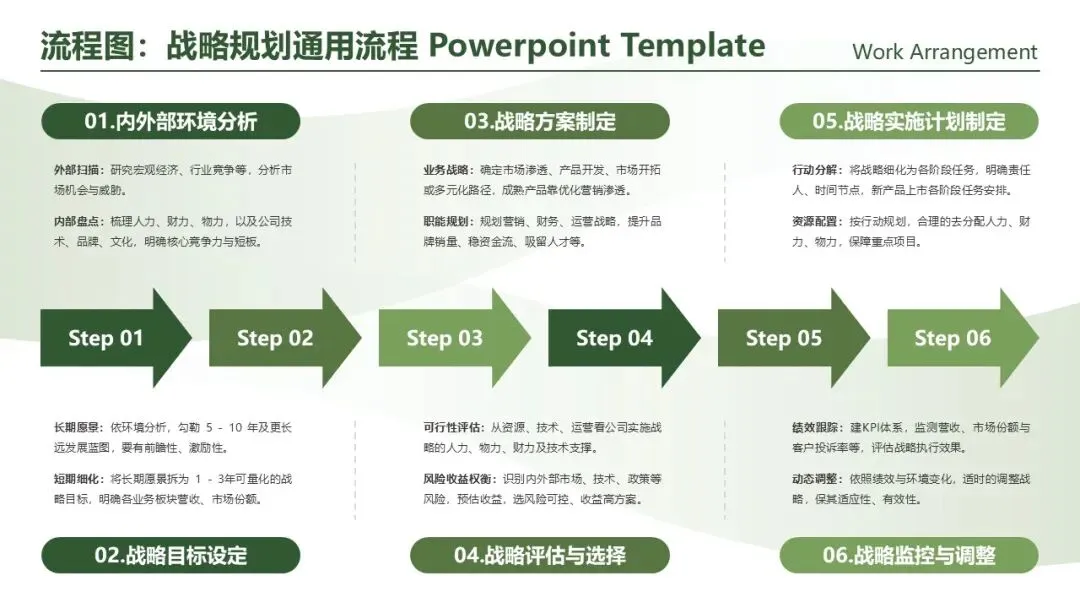 流程图：战略规划通用流程 Powerpoint Template

Work Arrangement

01.内外部环境分析

外部扫描：研究宏观经济、行业竞争等，分析市场机会与威胁。

内部盘点：梳理人力、财力、物力，以及公司技术、品牌、文化，明确核心竞争力与短板。

03.战略方案制定

业务战略：确定市场渗透、产品开发、市场开拓或多元化路径，成熟产品靠优化营销渗透。

职能规划：规划营销、财务、运营战略，提升品牌销量、稳资金流、吸留人才等。

05.战略实施计划制定

行动分解：将战略细化为各阶段任务，明确责任人、时间节点，新产品上市各阶段任务安排。

资源配置：按行动规划，合理的去分配人力、财力、物力，保障重点项目。

Step 01

Step 02

Step 03

Step 04

Step 05

Step 06

长期愿景：依环境分析，勾勒 5 - 10 年及更长远发展蓝图，要有前瞻性、激励性。

短期细化：将长期愿景拆为 1 - 3年可量化的战略目标，明确各业务板块营收、市场份额。

02.战略目标设定

可行性评估：从资源、技术、运营看公司实施战略的人力、物力、财力及技术支撑。

风险收益权衡：识别内外部市场、技术、政策等风险，预估收益，选风险可控、收益高方案。

04.战略评估与选择

绩效跟踪：建KPI体系，监测营收、市场份额与客户投诉率等，评估战略执行效果。

动态调整：依照绩效与环境变化，适时的调整战略，保其适应性、有效性。

06.战略监控与调整